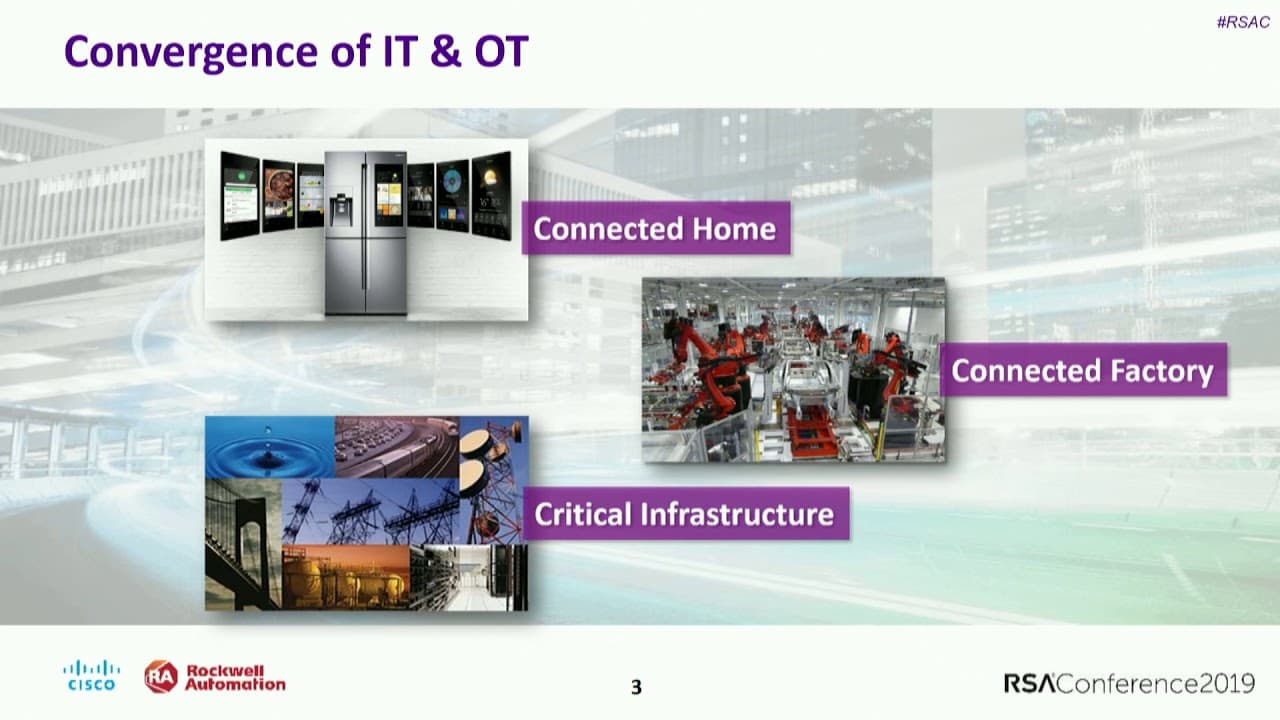 #RSAC

Convergence of IT & OT

Connected Home

Connected Factory

Critical Infrastructure

CISCO

RA Rockwell Automation

3

RSAConference2019